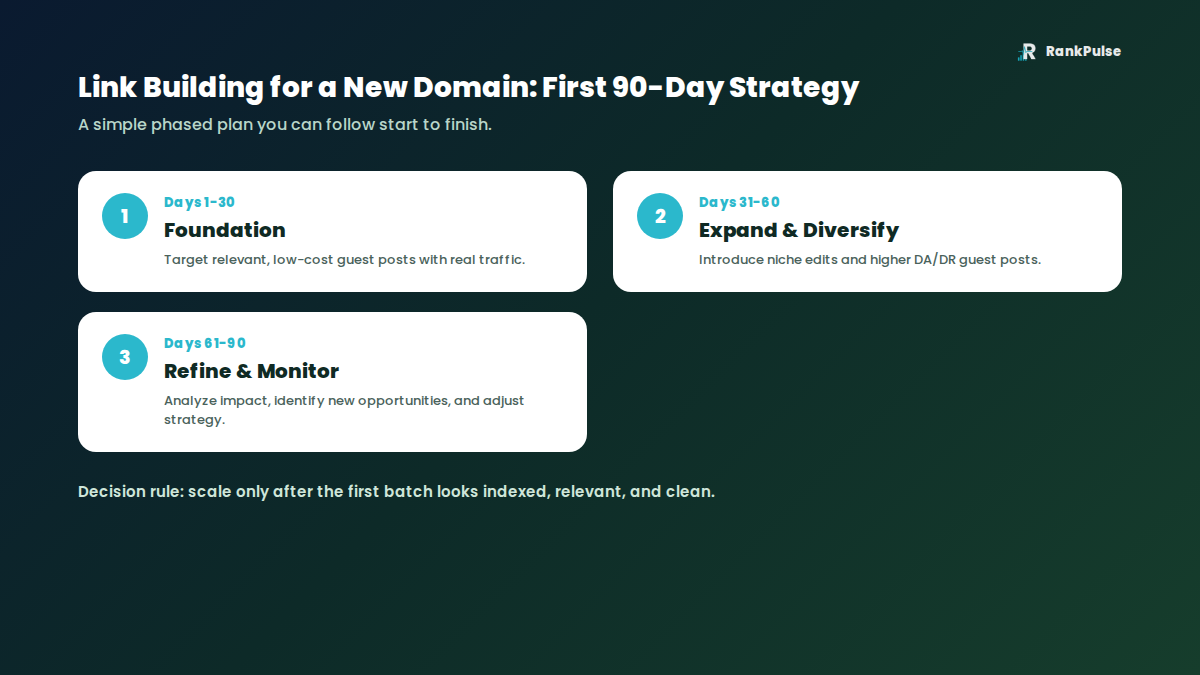 RankPulse

Link Building for a New Domain: First 90-Day Strategy

A simple phased plan you can follow start to finish.

1

Days 1-30

Foundation

Target relevant, low-cost guest posts with real traffic.

2

Days 31-60

Expand & Diversify

Introduce niche edits and higher DA/DR guest posts.

3

Days 61-90

Refine & Monitor

Analyze impact, identify new opportunities, and adjust strategy.

Decision rule: scale only after the first batch looks indexed, relevant, and clean.